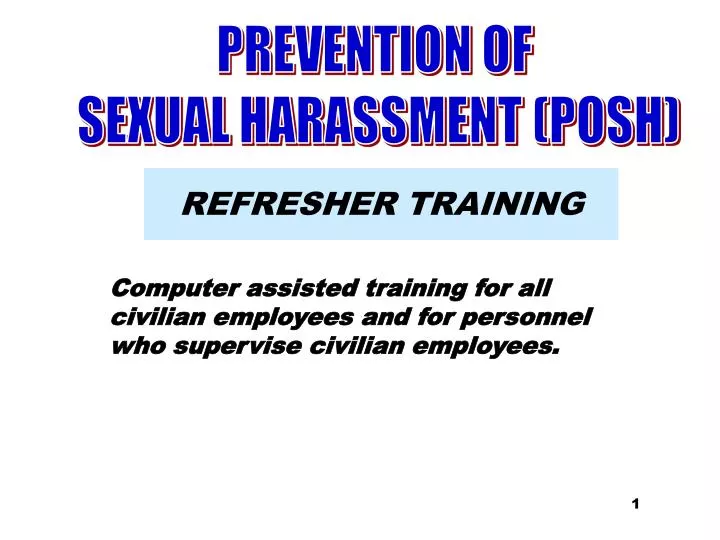 PREVENTION OF
SEXUAL HARASSMENT (POSH)

REFRESHER TRAINING

Computer assisted training for all civilian employees and for personnel who supervise civilian employees.

1